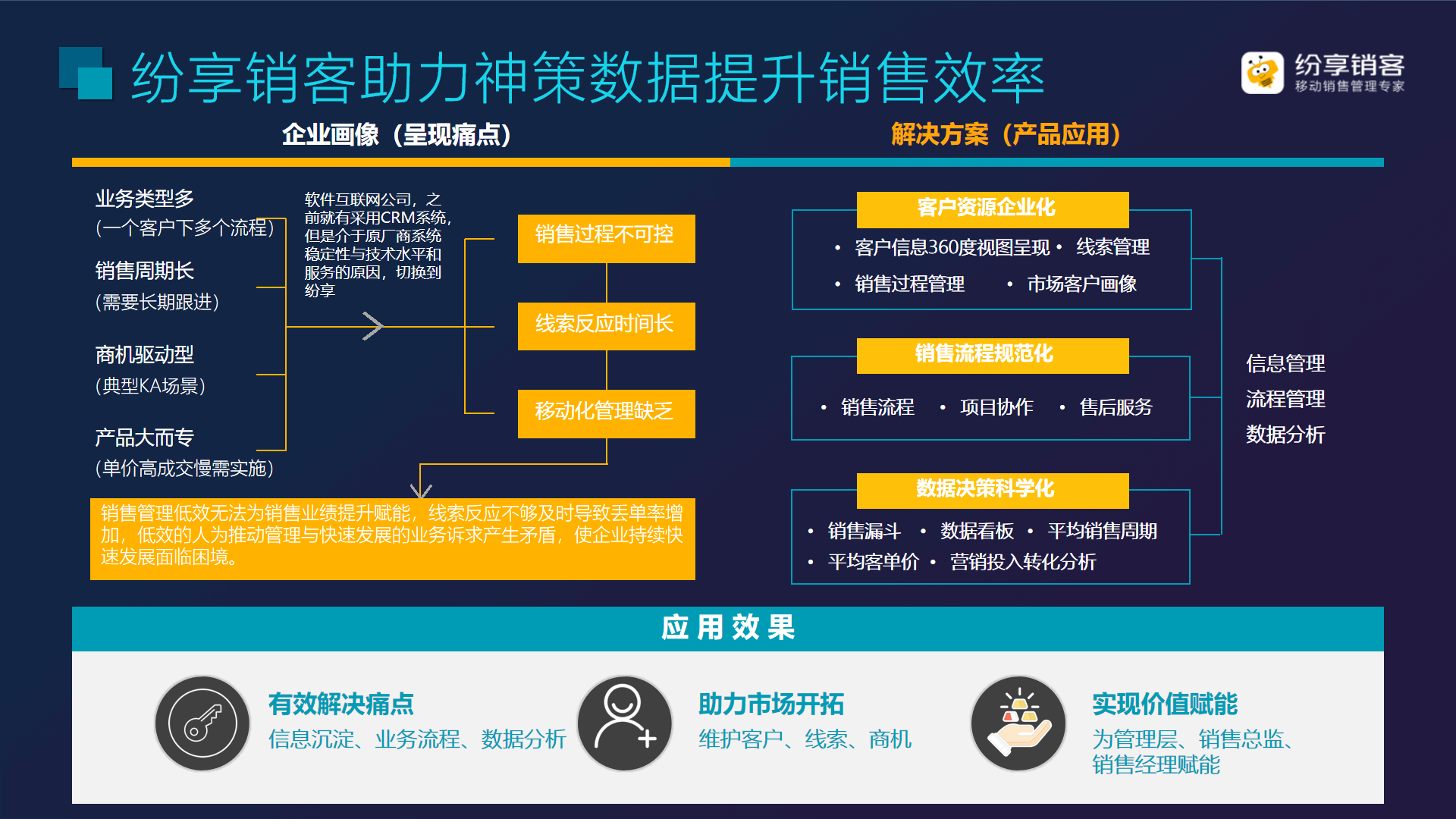 纷享销客助力神策数据提升销售效率

纷享销客
移动销售管理专家

企业画像（呈现痛点）

解决方案（产品应用）

业务类型多
(一个客户下多个流程)

销售周期长
(需要长期跟进)

商机驱动型
(典型KA场景)

产品大而专
(单价高成交慢需实施)

软件互联网公司，之前就有采用CRM系统，但是介于原厂商系统稳定性与技术水平和服务的原因，切换到纷享

销售过程不可控

线索反应时间长

移动化管理缺乏

销售管理低效无法为销售业绩提升赋能，线索反应不够及时导致丢单率增加，低效的人为推动管理与快速发展的业务诉求产生矛盾，使企业持续快速发展面临困境。

客户资源企业化
• 客户信息360度视图呈现 • 线索管理
• 销售过程管理 • 市场客户画像

销售流程规范化
• 销售流程 • 项目协作 • 售后服务

数据决策科学化
• 销售漏斗 • 数据看板 • 平均销售周期
• 平均客单价 • 营销投入转化分析

信息管理
流程管理
数据分析

应用效果

有效解决痛点
信息沉淀、业务流程、数据分析

助力市场开拓
维护客户、线索、商机

实现价值赋能
为管理层、销售总监、销售经理赋能